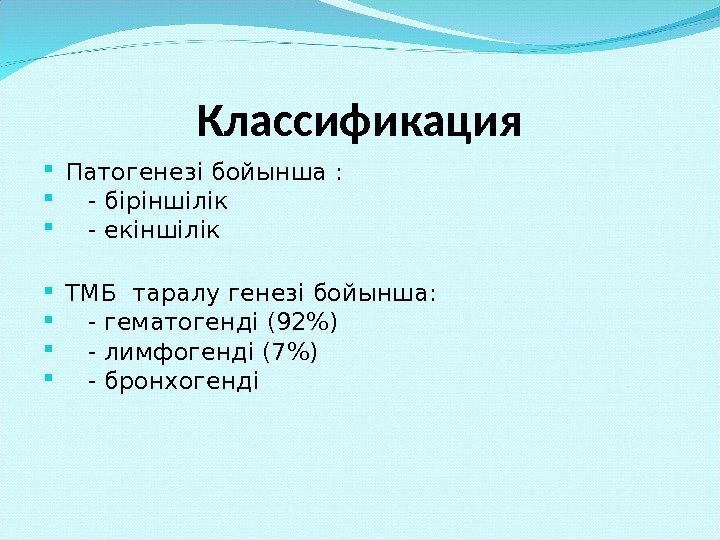 Классификация

Патогенезі бойынша :
- біріншілік
- екіншілік

ТМБ таралу генезі бойынша:
- гематогенді (92%)
- лимфогенді (7%)
- бронхогенді